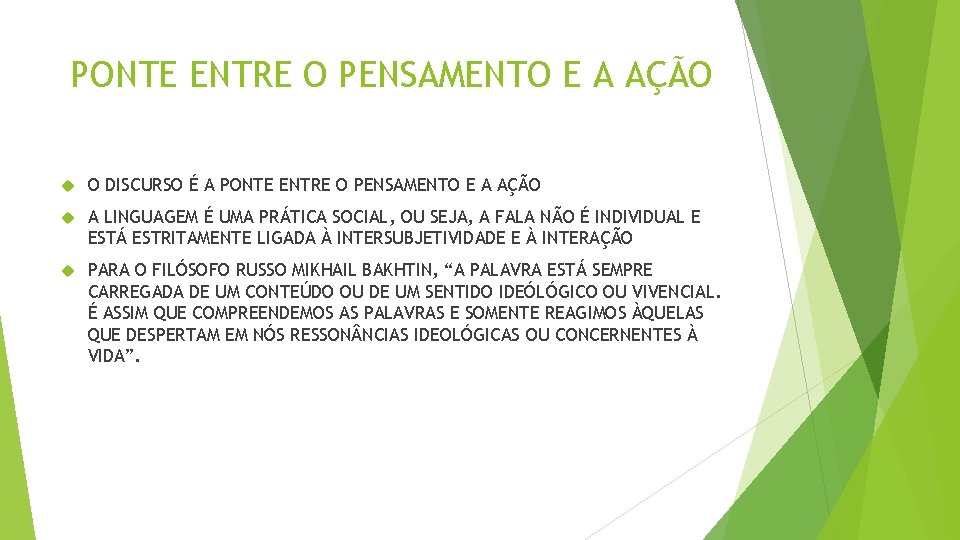 PONTE ENTRE O PENSAMENTO E A AÇÃO

O DISCURSO É A PONTE ENTRE O PENSAMENTO E A AÇÃO

A LINGUAGEM É UMA PRÁTICA SOCIAL, OU SEJA, A FALA NÃO É INDIVIDUAL E ESTÁ ESTRITAMENTE LIGADA À INTERSUBJETIVIDADE E À INTERAÇÃO

PARA O FILÓSOFO RUSSO MIKHAIL BAKHTIN, “A PALAVRA ESTÁ SEMPRE CARREGADA DE UM CONTEÚDO OU DE UM SENTIDO IDEÓLÓGICO OU VIVENCIAL. É ASSIM QUE COMPREENDEMOS AS PALAVRAS E SOMENTE REAGIMOS ÀQUELAS QUE DESPERTAM EM NÓS RESSONÂNCIAS IDEOLÓGICAS OU CONCERNENTES À VIDA”.